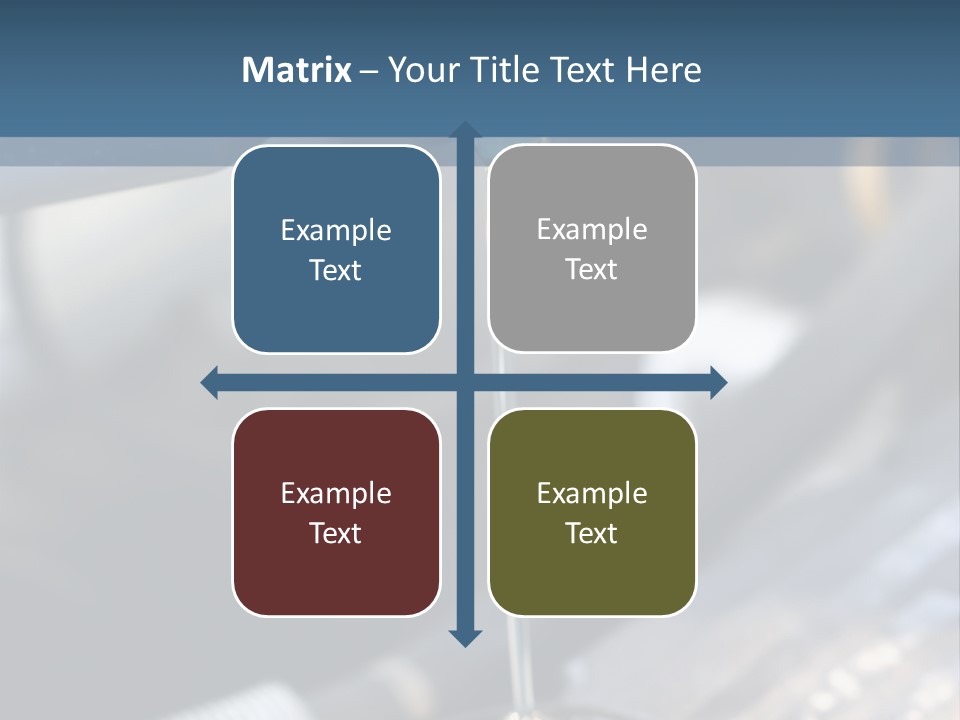 Matrix – Your Title Text Here

Example Text

Example Text

Example Text

Example Text